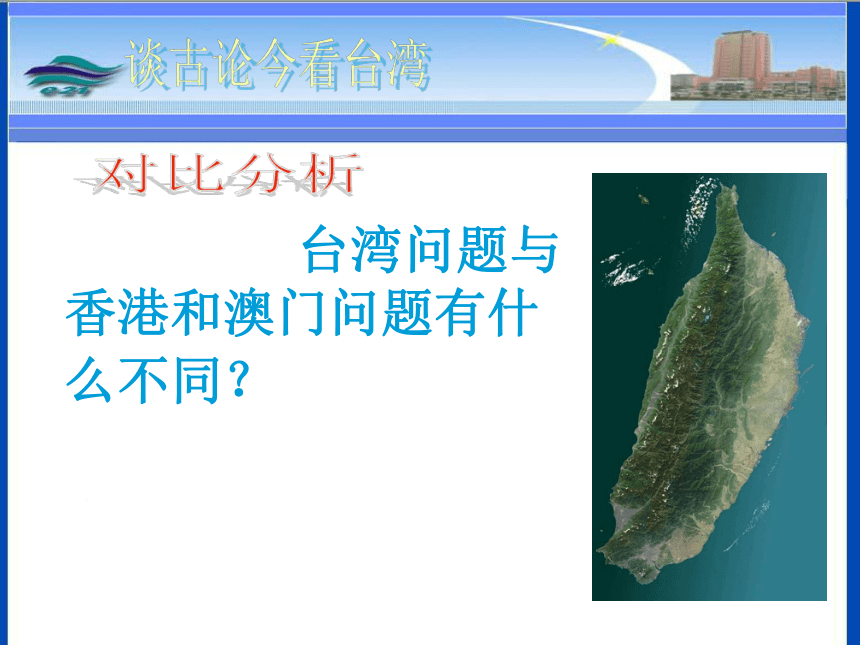 谈古论今看台湾

对比分析

台湾问题与香港和澳门问题有什么不同？